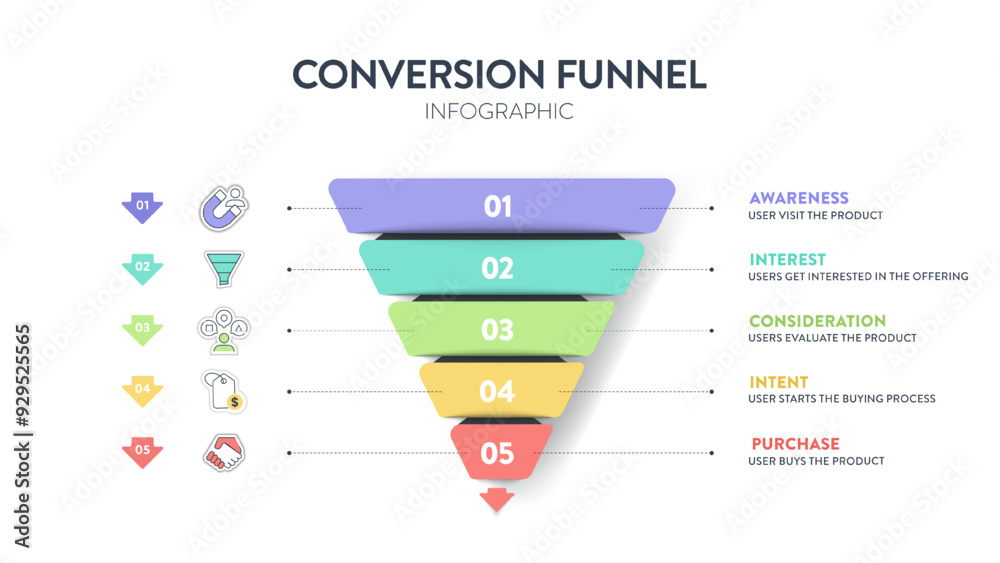 CONVERSION FUNNEL
INFOGRAPHIC

01
02
03
04
05

01
02
03
04
05

AWARENESS
USER VISIT THE PRODUCT

INTEREST
USERS GET INTERESTED IN THE OFFERING

CONSIDERATION
USERS EVALUATE THE PRODUCT

INTENT
USER STARTS THE BUYING PROCESS

PURCHASE
USER BUYS THE PRODUCT

Adobe Stock | #929525565